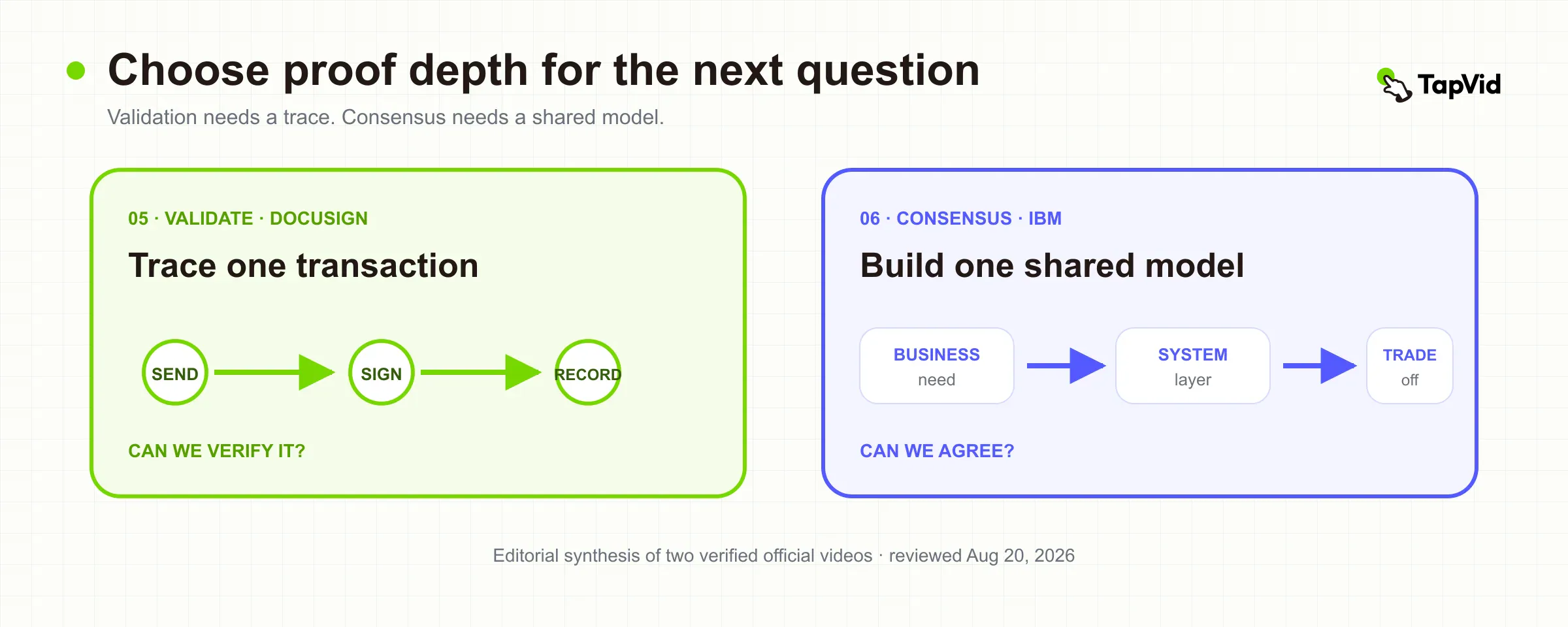 Choose proof depth for the next question

TapVid

Validation needs a trace. Consensus needs a shared model.

05 · VALIDATE · DOCUSIGN

Trace one transaction

SEND

SIGN

RECORD

CAN WE VERIFY IT?

06 · CONSENSUS · IBM

Build one shared model

BUSINESS
need

SYSTEM
layer

TRADE
off

CAN WE AGREE?

Editorial synthesis of two verified official videos · reviewed Aug 20, 2026